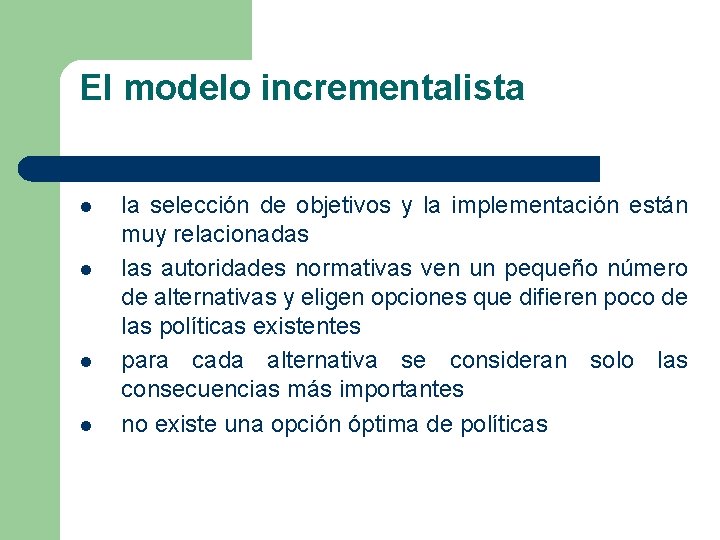 El modelo incrementalista

- la selección de objetivos y la implementación están muy relacionadas
- las autoridades normativas ven un pequeño número de alternativas y eligen opciones que difieren poco de las políticas existentes
- para cada alternativa se consideran solo las consecuencias más importantes
- no existe una opción óptima de políticas